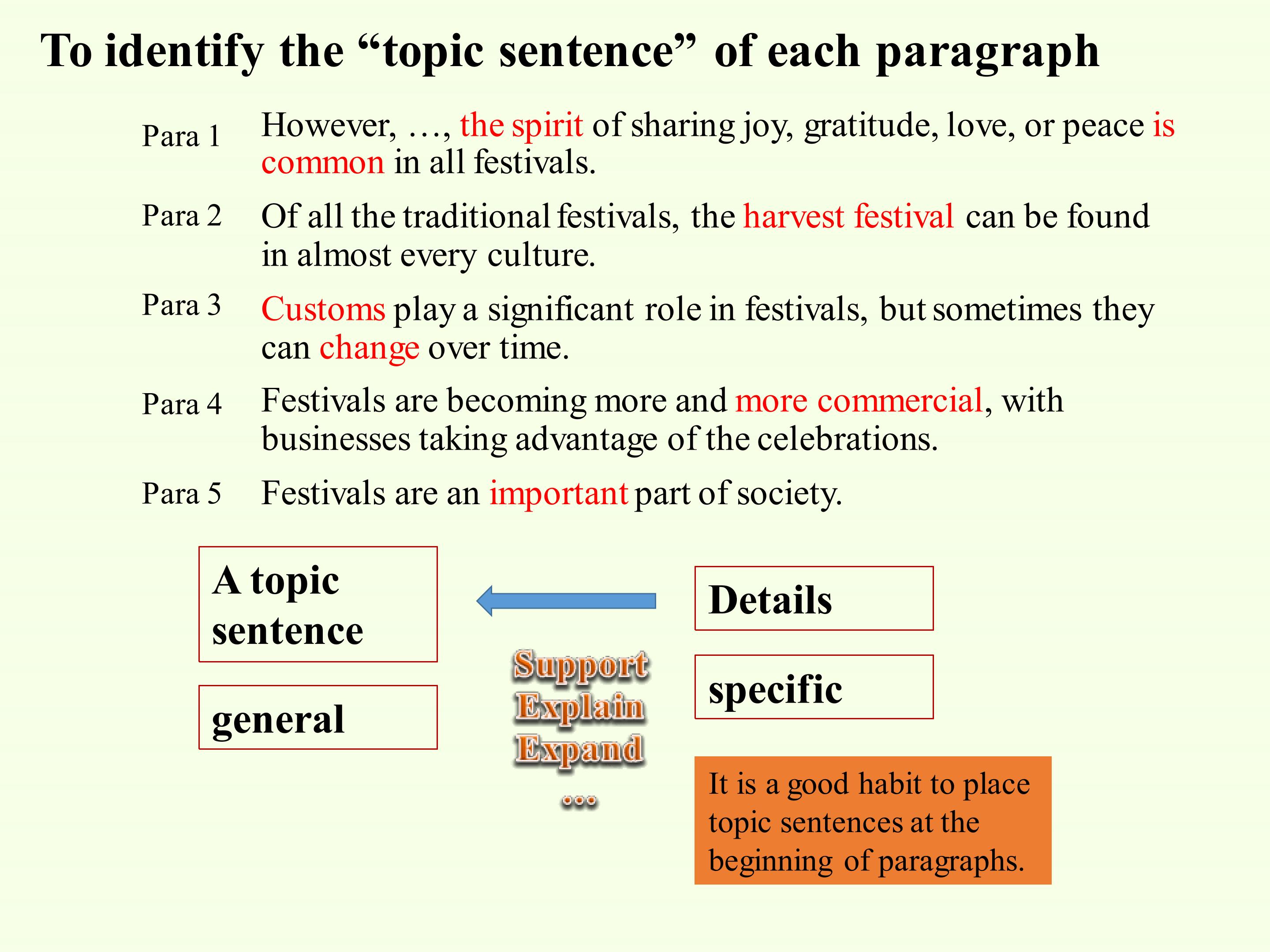 To identify the "topic sentence" of each paragraph

Para 1 However, …, the spirit of sharing joy, gratitude, love, or peace is common in all festivals.

Para 2 Of all the traditional festivals, the harvest festival can be found in almost every culture.

Para 3 Customs play a significant role in festivals, but sometimes they can change over time.

Para 4 Festivals are becoming more and more commercial, with businesses taking advantage of the celebrations.

Para 5 Festivals are an important part of society.

A topic sentence

general

Support
Explain
Expand
…

Details

specific

It is a good habit to place topic sentences at the beginning of paragraphs.